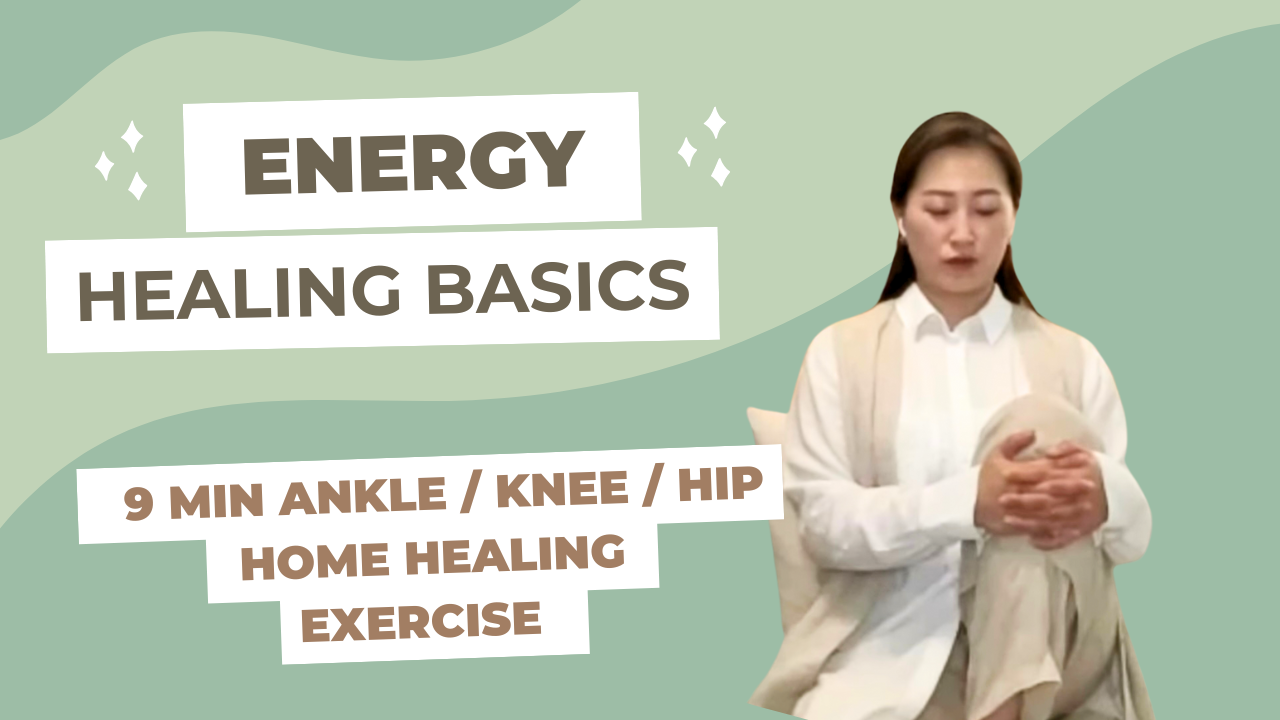 ENERGY
HEALING BASICS

9 MIN ANKLE / KNEE / HIP
HOME HEALING
EXERCISE